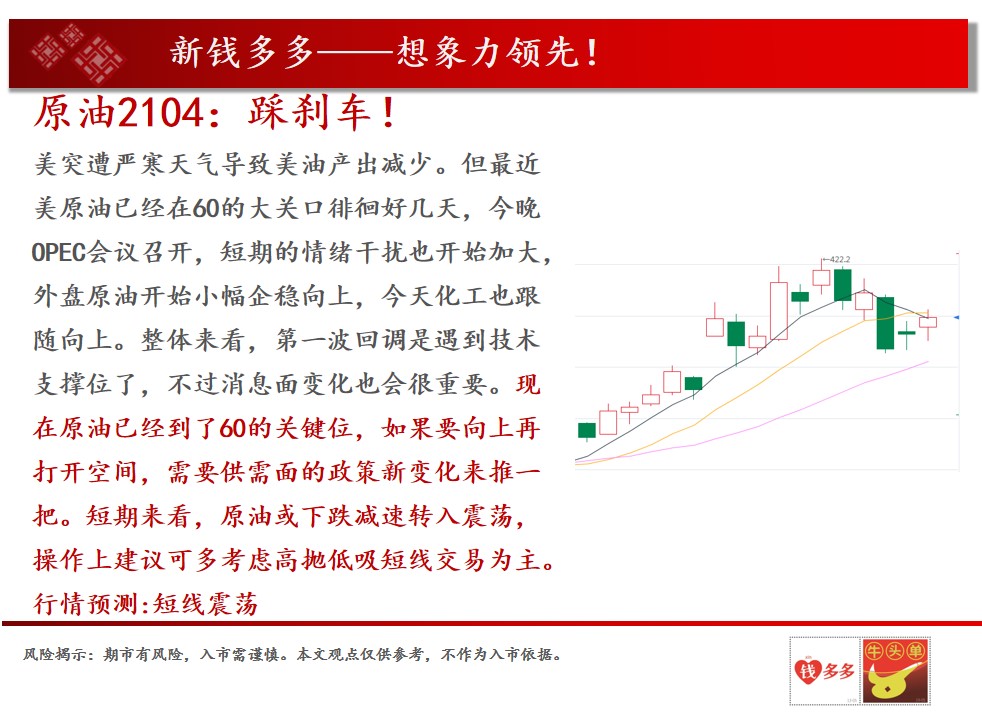 新钱多多——想象力领先！

原油2104：踩刹车！

美突遭严寒天气导致美油产出减少。但最近美原油已经在60的大关口徘徊好几天，今晚OPEC会议召开，短期的情绪干扰也开始加大，外盘原油开始小幅企稳向上，今天化工也跟随向上。整体来看，第一波回调是遇到技术支撑位了，不过消息面变化也会很重要。现在原油已经到了60的关键位，如果要向上再打开空间，需要供需面的政策新变化来推一把。短期来看，原油或下跌减速转入震荡，操作上建议可多考虑高抛低吸短线交易为主。

行情预测:短线震荡

422.2

风险揭示：期市有风险，入市需谨慎。本文观点仅供参考，不作为入市依据。

钱多多 牛头单